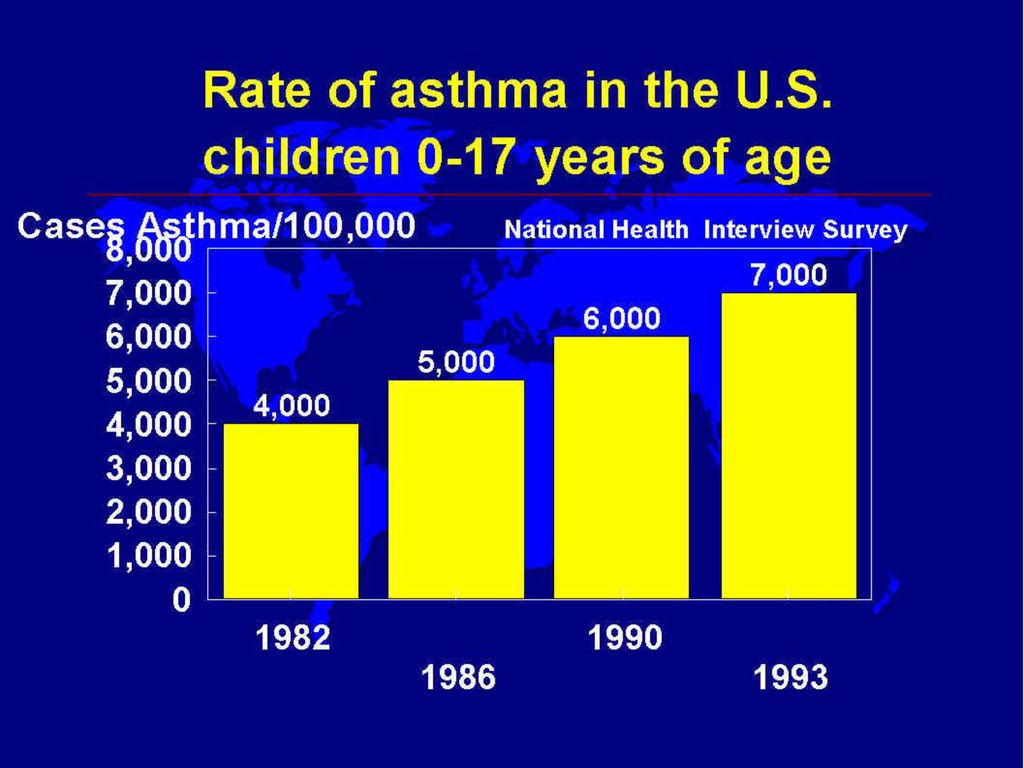 Rate of asthma in the U.S. children 0-17 years of age

Cases Asthma/100,000

National Health Interview Survey

8,000
7,000
6,000
5,000
4,000
3,000
2,000
1,000
0

4,000
5,000
6,000
7,000

1982
1986
1990
1993